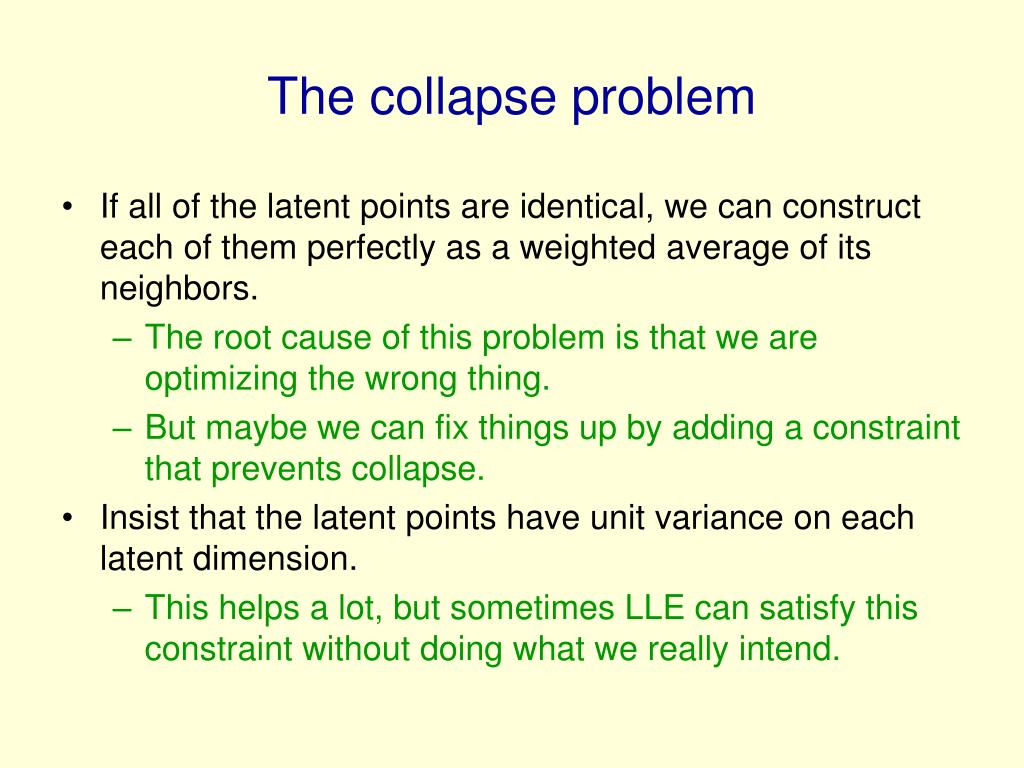 The collapse problem

• If all of the latent points are identical, we can construct each of them perfectly as a weighted average of its neighbors.
– The root cause of this problem is that we are optimizing the wrong thing.
– But maybe we can fix things up by adding a constraint that prevents collapse.
• Insist that the latent points have unit variance on each latent dimension.
– This helps a lot, but sometimes LLE can satisfy this constraint without doing what we really intend.